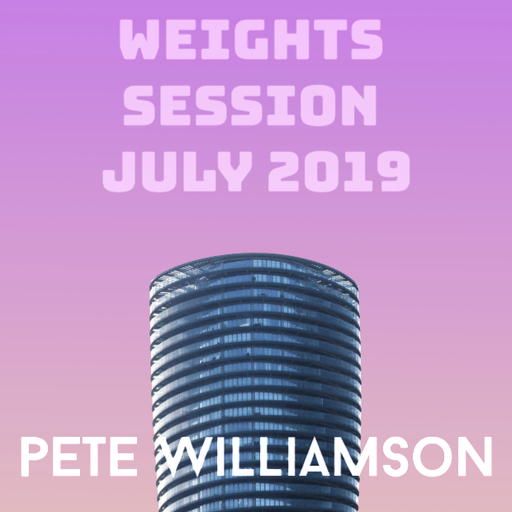 WEIGHTS SESSION JULY 2019

PETE WILLIAMSON